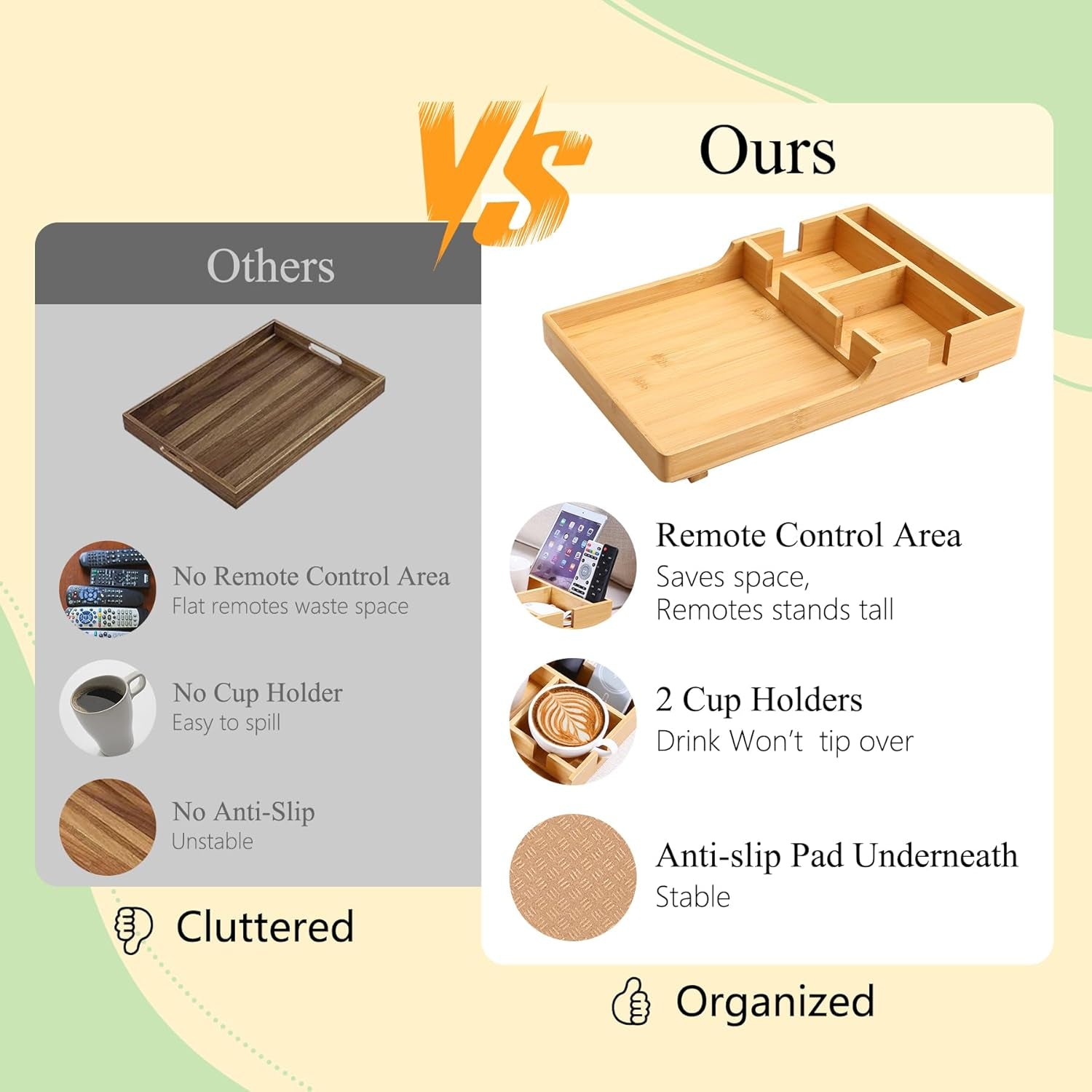 VS

Others

No Remote Control Area
Flat remotes waste space

No Cup Holder
Easy to spill

No Anti-Slip
Unstable

Cluttered

Ours

Remote Control Area
Saves space,
Remotes stands tall

2 Cup Holders
Drink Won't tip over

Anti-slip Pad Underneath
Stable

Organized